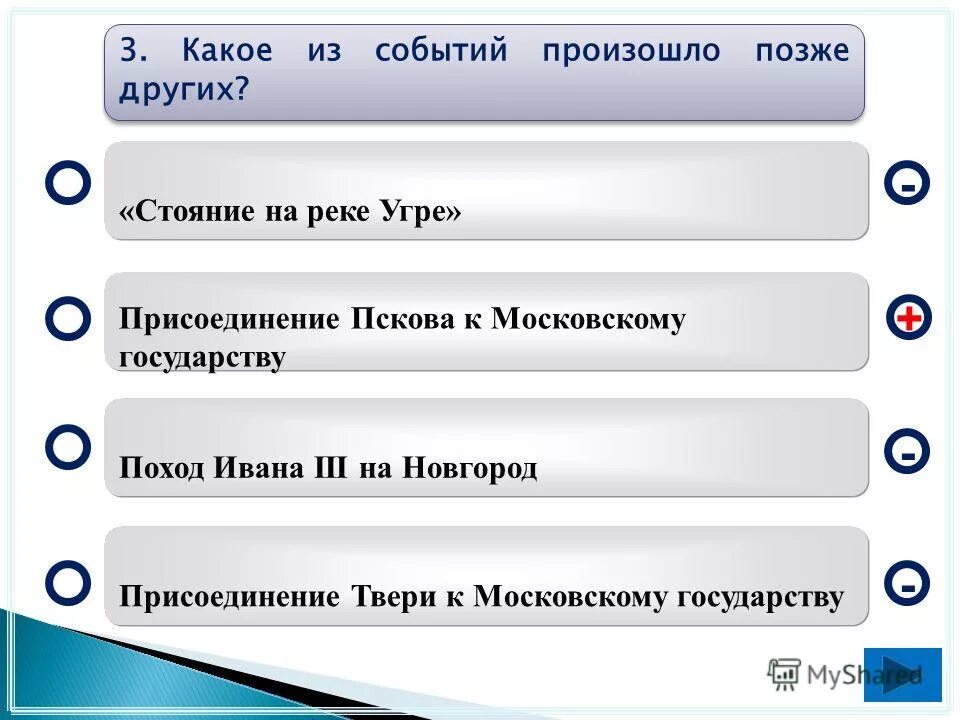 3. Какое из событий произошло позже других?

«Стояние на реке Угре»

-

Присоединение Пскова к Московскому государству

+

Поход Ивана III на Новгород

-

Присоединение Твери к Московскому государству

-

MyShared